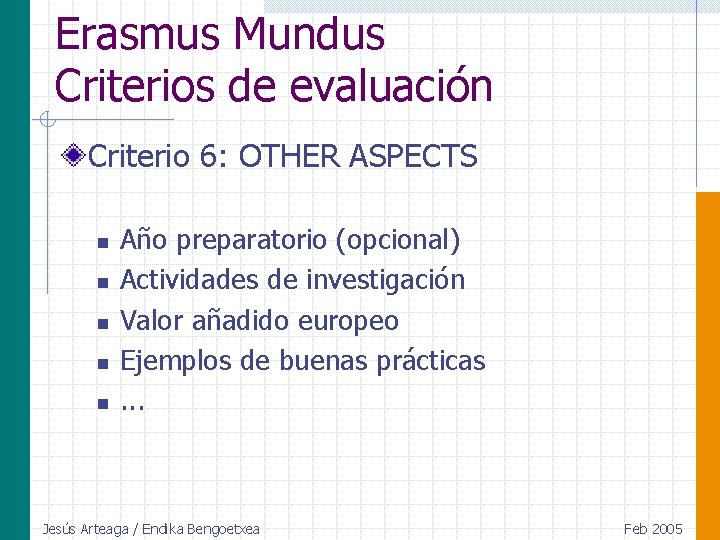 Erasmus Mundus
Criterios de evaluación

Criterio 6: OTHER ASPECTS

- Año preparatorio (opcional)
- Actividades de investigación
- Valor añadido europeo
- Ejemplos de buenas prácticas
- ...

Jesús Arteaga / Endika Bengoetxea

Feb 2005